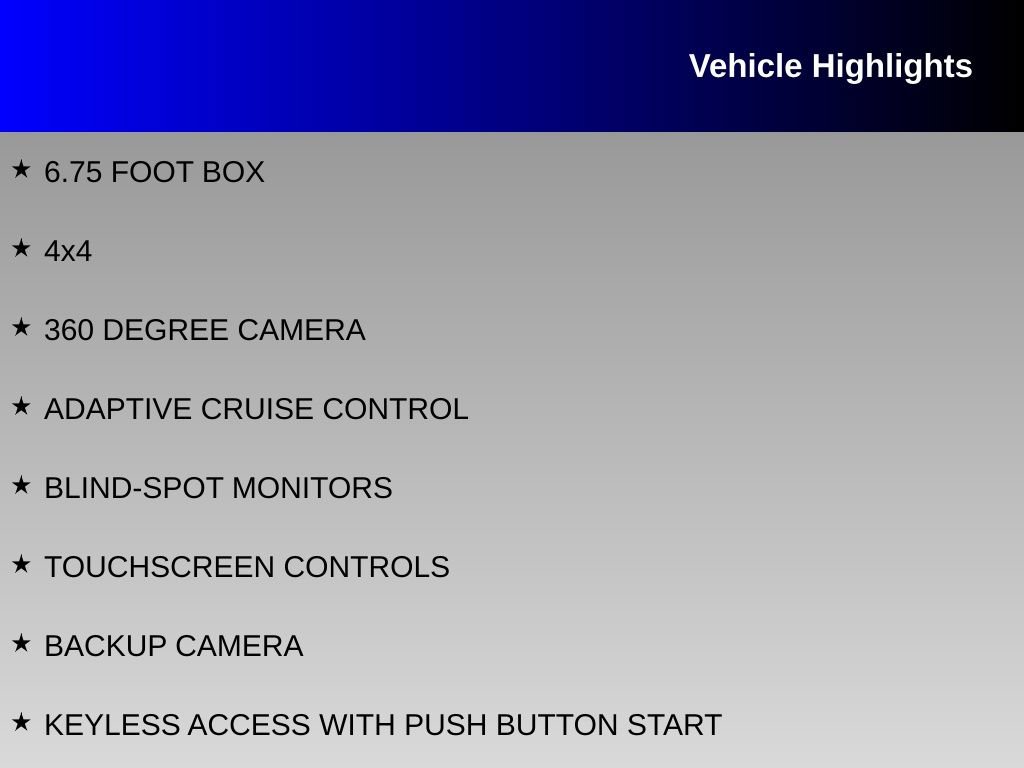 Vehicle Highlights

★ 6.75 FOOT BOX

★ 4x4

★ 360 DEGREE CAMERA

★ ADAPTIVE CRUISE CONTROL

★ BLIND-SPOT MONITORS

★ TOUCHSCREEN CONTROLS

★ BACKUP CAMERA

★ KEYLESS ACCESS WITH PUSH BUTTON START